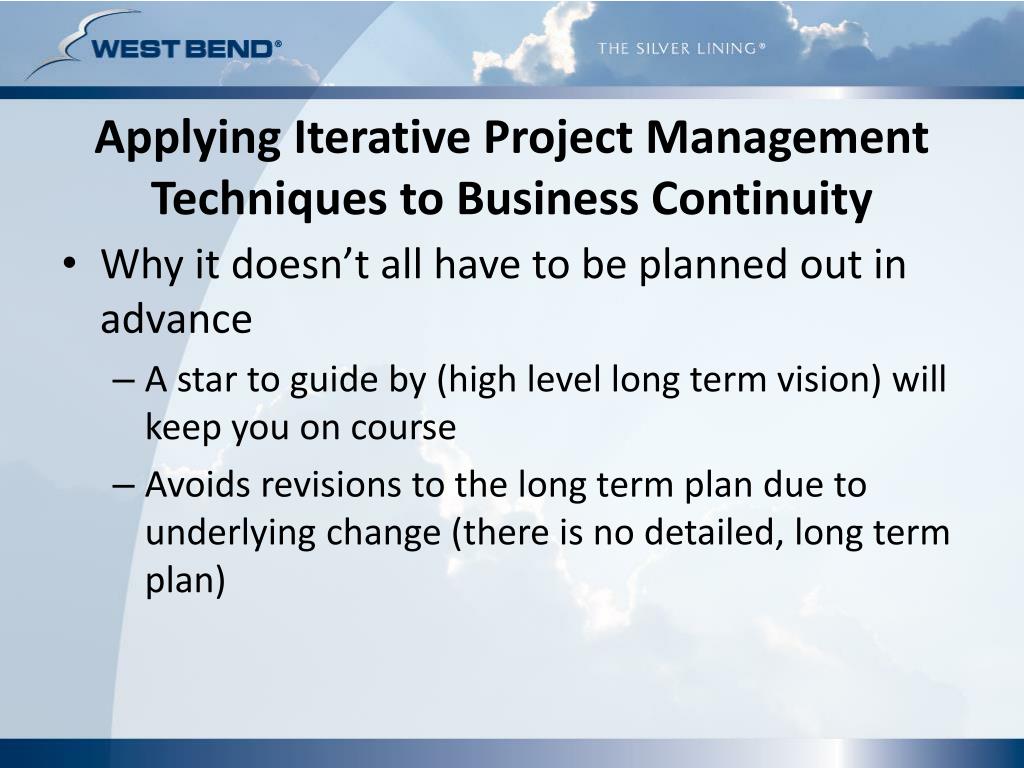 WEST BEND®

THE SILVER LINING®

Applying Iterative Project Management Techniques to Business Continuity

• Why it doesn’t all have to be planned out in advance

– A star to guide by (high level long term vision) will keep you on course

– Avoids revisions to the long term plan due to underlying change (there is no detailed, long term plan)